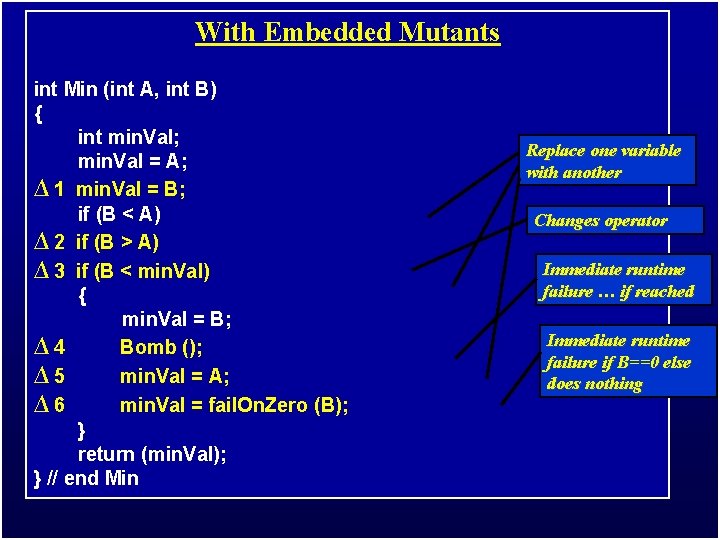 With Embedded Mutants

int Min (int A, int B)
{
int minVal;
minVal = A;
$\Delta$ 1 minVal = B;
if (B < A)
$\Delta$ 2 if (B > A)
$\Delta$ 3 if (B < minVal)
{
minVal = B;
$\Delta$ 4 Bomb ();
$\Delta$ 5 minVal = A;
$\Delta$ 6 minVal = failOnZero (B);
}
return (minVal);
} // end Min

Replace one variable with another

Changes operator

Immediate runtime failure … if reached

Immediate runtime failure if B==0 else does nothing